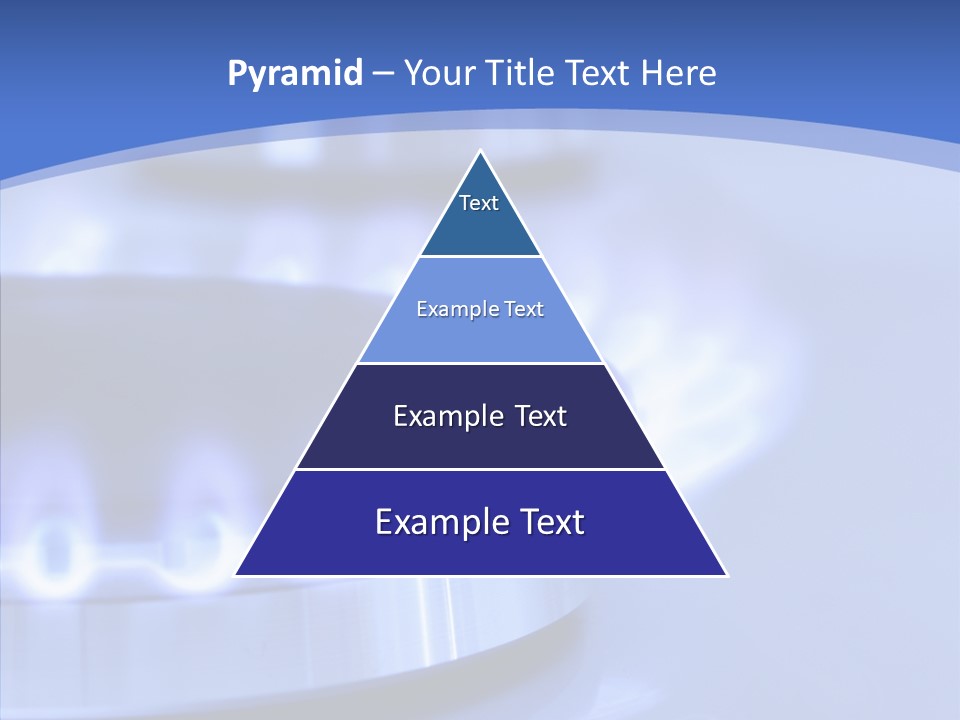 Pyramid – Your Title Text Here

Text

Example Text

Example Text

Example Text